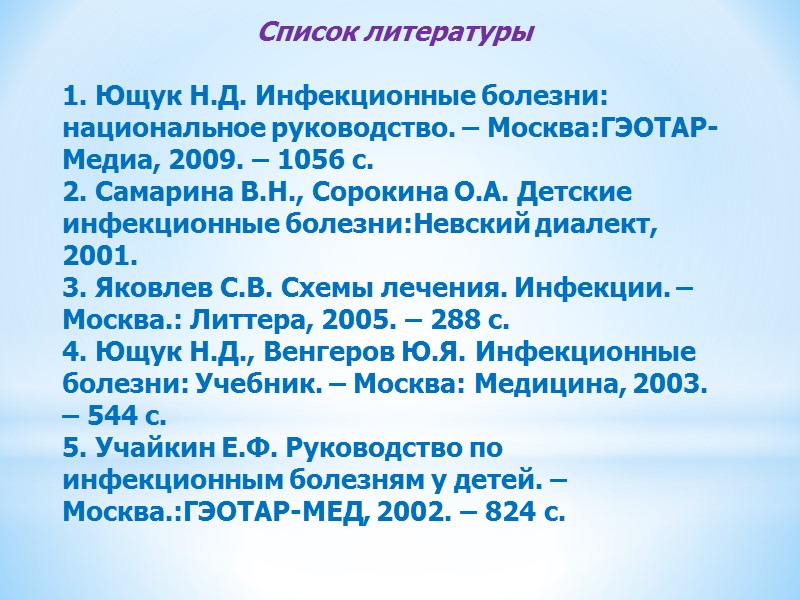 Список литературы

1. Ющук Н.Д. Инфекционные болезни: национальное руководство. – Москва:ГЭОТАР-Медиа, 2009. – 1056 с.
2. Самарина В.Н., Сорокина О.А. Детские инфекционные болезни:Невский диалект, 2001.
3. Яковлев С.В. Схемы лечения. Инфекции. – Москва.: Литтера, 2005. – 288 с.
4. Ющук Н.Д., Венгеров Ю.Я. Инфекционные болезни: Учебник. – Москва: Медицина, 2003. – 544 с.
5. Учайкин Е.Ф. Руководство по инфекционным болезням у детей. – Москва.:ГЭОТАР-МЕД, 2002. – 824 с.